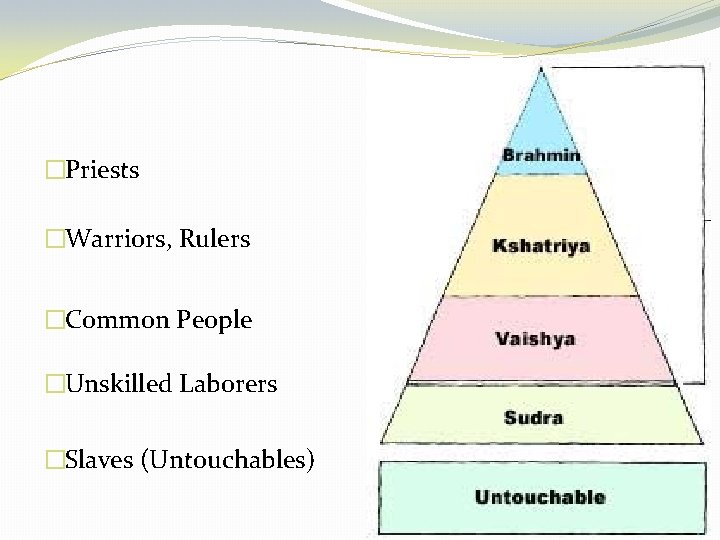 □Priests

□Warriors, Rulers

□Common People

□Unskilled Laborers

□Slaves (Untouchables)

Brahmin

Kshatriya

Vaishya

Sudra

Untouchable